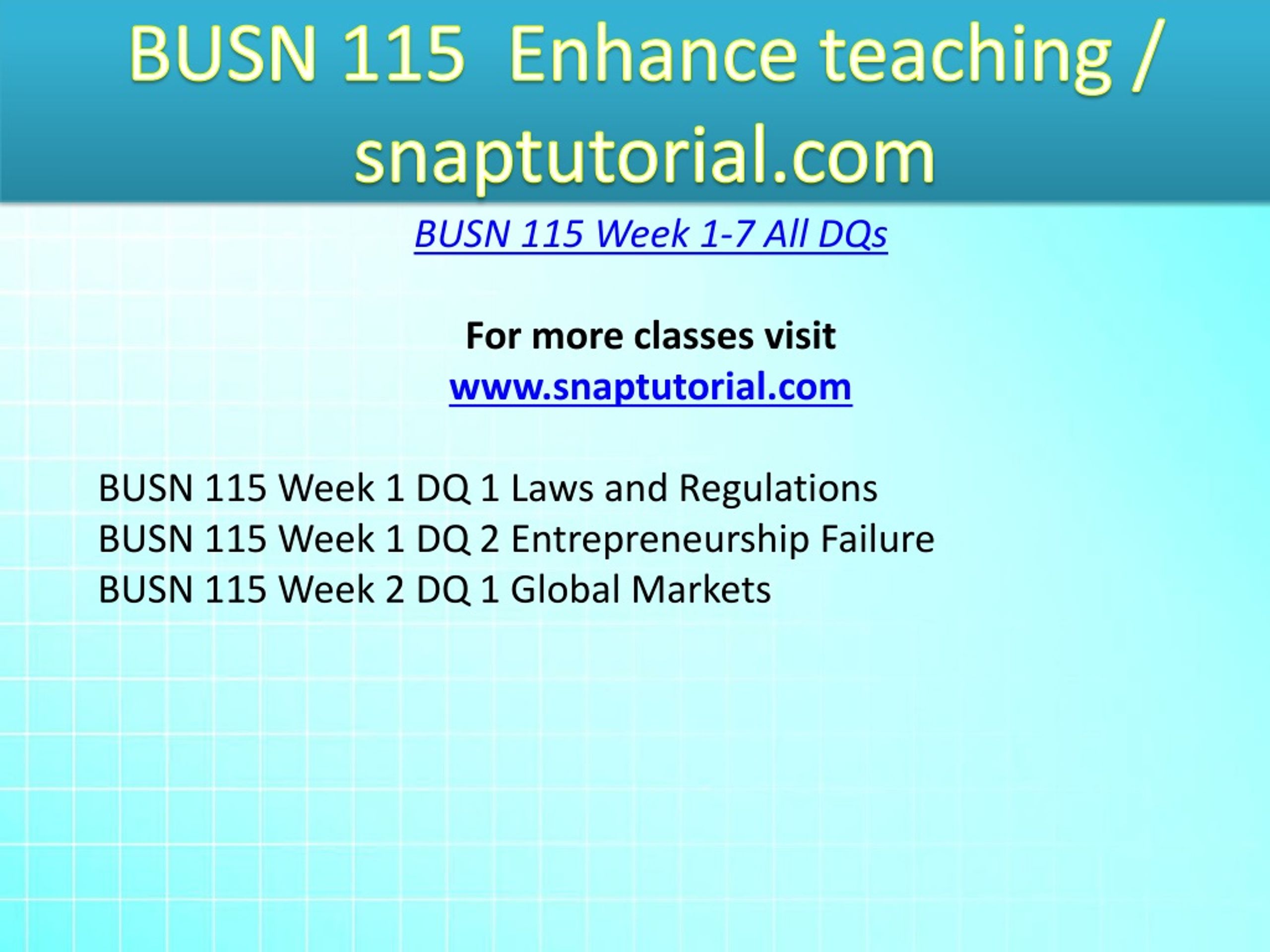 BUSN 115 Enhance teaching / snaptutorial.com

BUSN 115 Week 1-7 All DQs

For more classes visit
www.snaptutorial.com

BUSN 115 Week 1 DQ 1 Laws and Regulations
BUSN 115 Week 1 DQ 2 Entrepreneurship Failure
BUSN 115 Week 2 DQ 1 Global Markets